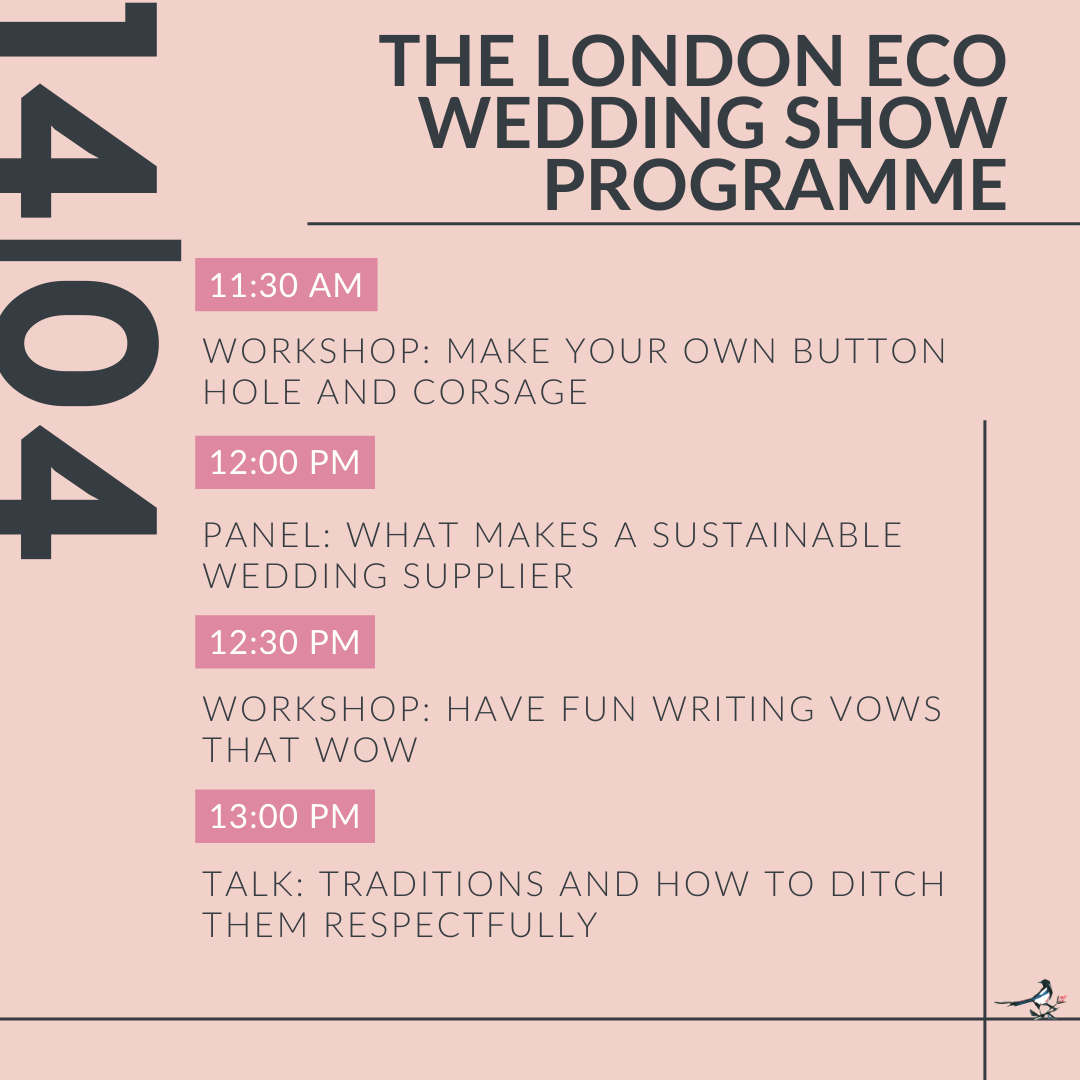 14|04

THE LONDON ECO WEDDING SHOW PROGRAMME

11:30 AM

WORKSHOP: MAKE YOUR OWN BUTTON HOLE AND CORSAGE

12:00 PM

PANEL: WHAT MAKES A SUSTAINABLE WEDDING SUPPLIER

12:30 PM

WORKSHOP: HAVE FUN WRITING VOWS THAT WOW

13:00 PM

TALK: TRADITIONS AND HOW TO DITCH THEM RESPECTFULLY